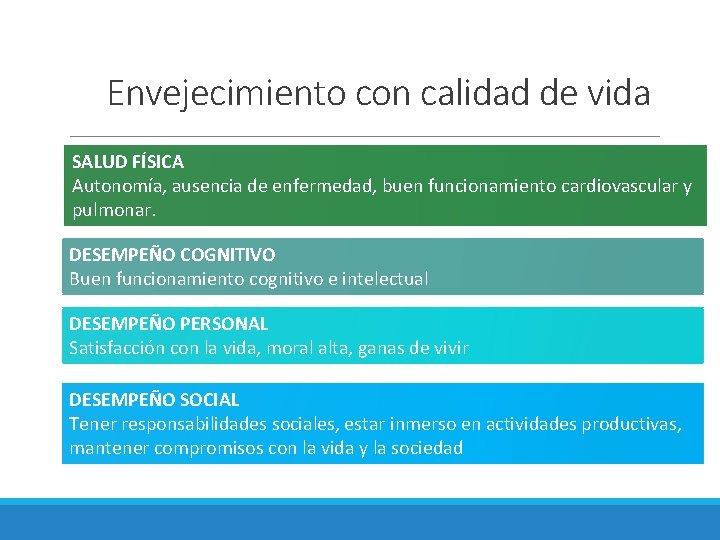 Envejecimiento con calidad de vida

SALUD FÍSICA
Autonomía, ausencia de enfermedad, buen funcionamiento cardiovascular y pulmonar.

DESEMPEÑO COGNITIVO
Buen funcionamiento cognitivo e intelectual

DESEMPEÑO PERSONAL
Satisfacción con la vida, moral alta, ganas de vivir

DESEMPEÑO SOCIAL
Tener responsabilidades sociales, estar inmerso en actividades productivas, mantener compromisos con la vida y la sociedad